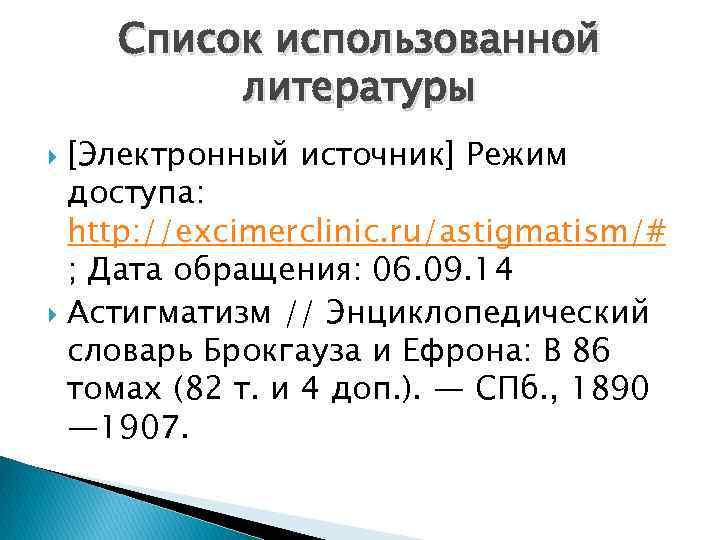 Список использованной литературы

[Электронный источник] Режим доступа: http://excimerclinic.ru/astigmatism/# ; Дата обращения: 06.09.14

Астигматизм // Энциклопедический словарь Брокгауза и Ефрона: В 86 томах (82 т. и 4 доп.). — СПб., 1890—1907.